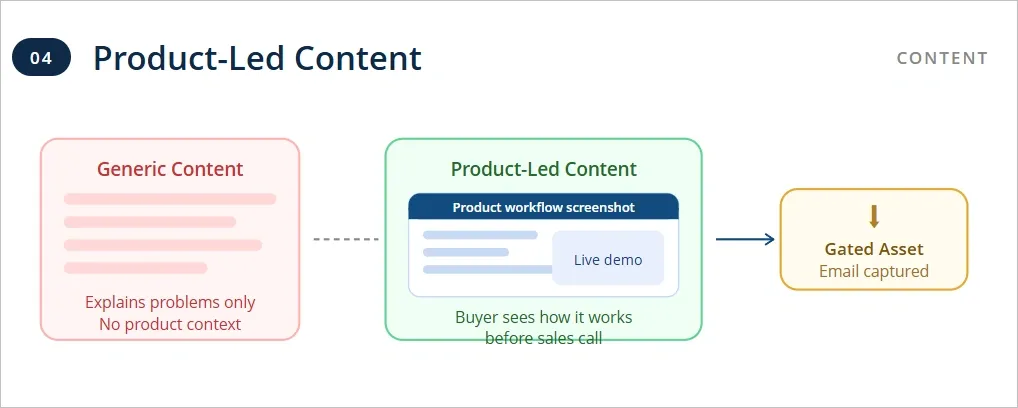 04 Product-Led Content

CONTENT

Generic Content

Explains problems only
No product context

Product-Led Content

Product workflow screenshot

Live demo

Buyer sees how it works before sales call

Gated Asset
Email captured